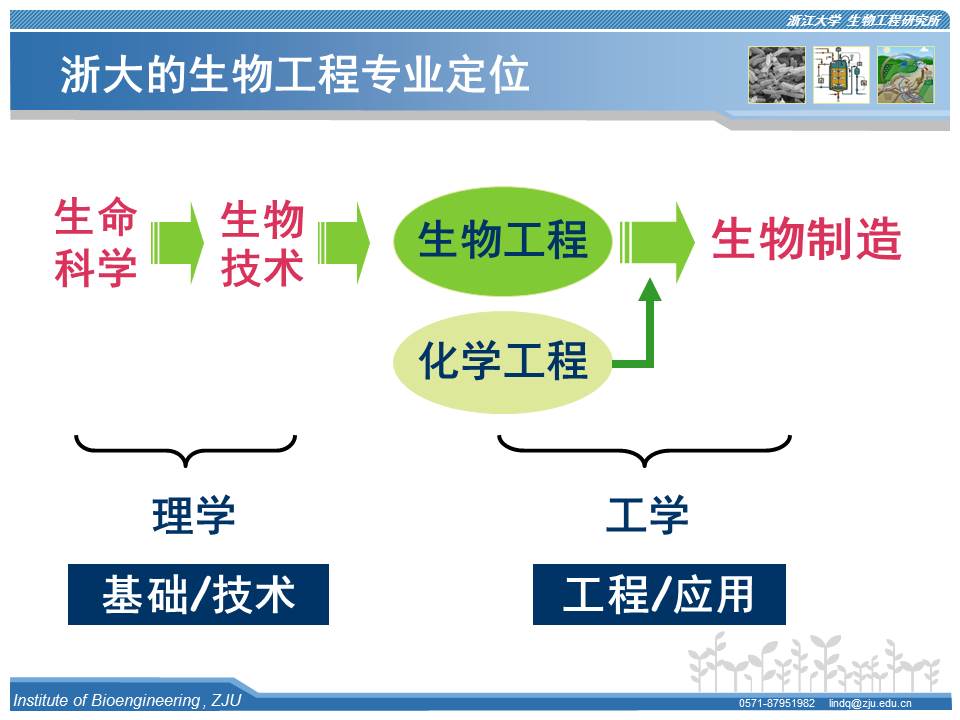 浙江大学 生物工程研究所

浙大的生物工程专业定位

生命科学

生物技术

生物工程

生物制造

化学工程

理学

工学

基础/技术

工程/应用

Institute of Bioengineering , ZJU

0571-87951982 lindq@zju.edu.cn